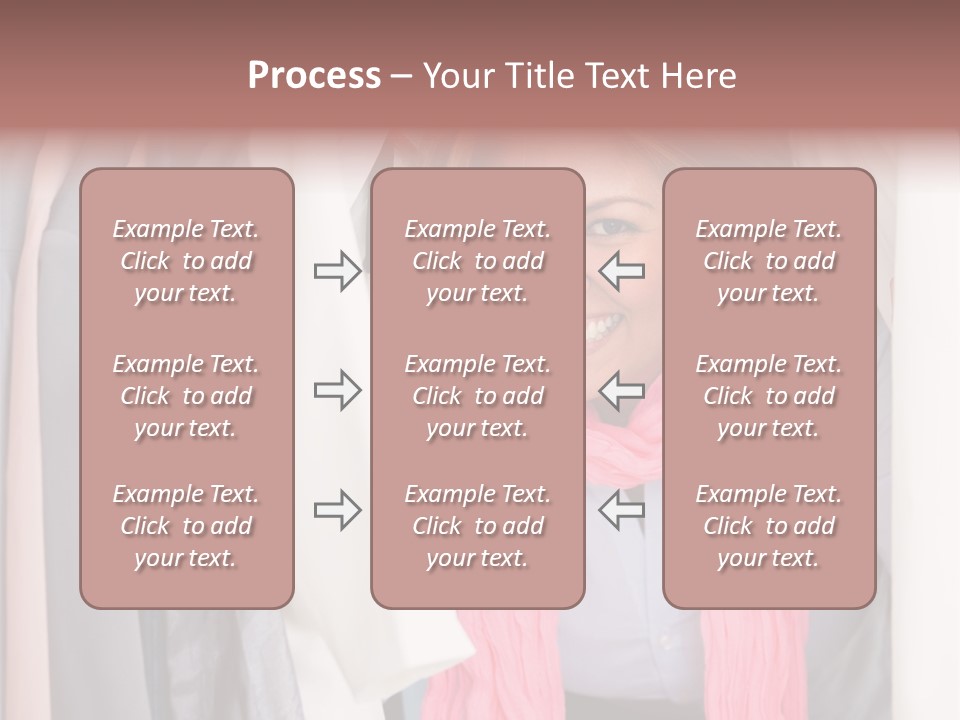 Process – Your Title Text Here

Example Text. Click to add your text.

Example Text. Click to add your text.

Example Text. Click to add your text.

Example Text. Click to add your text.

Example Text. Click to add your text.

Example Text. Click to add your text.

Example Text. Click to add your text.

Example Text. Click to add your text.

Example Text. Click to add your text.